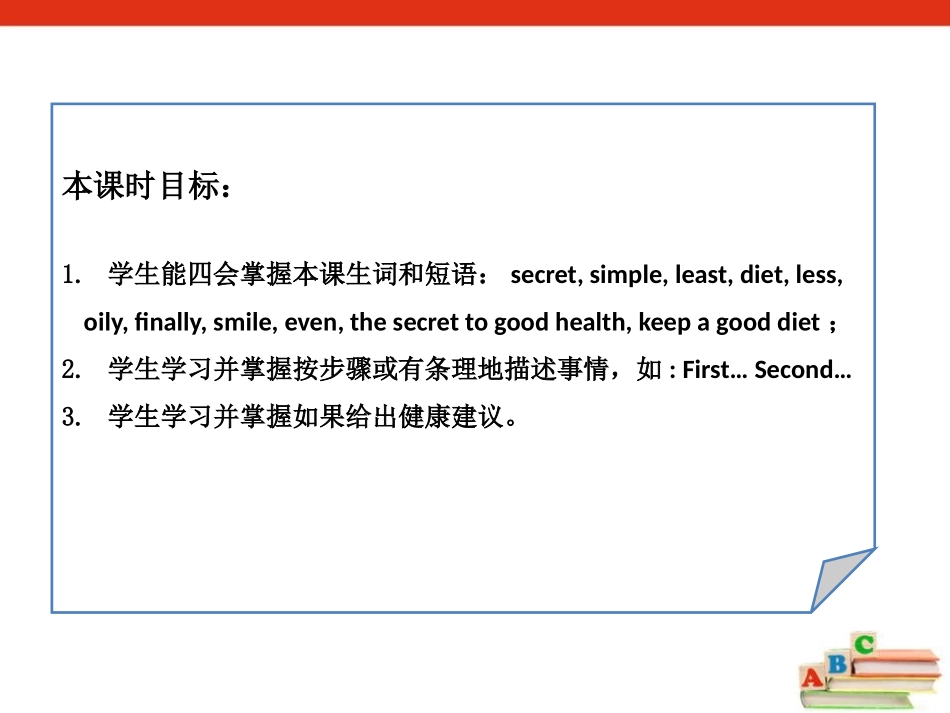 本课时目标：

1. 学生能四会掌握本课生词和短语： secret, simple, least, diet, less, oily, finally, smile, even, the secret to good health, keep a good diet ；

2. 学生学习并掌握按步骤或有条理地描述事情，如 : First… Second…

3. 学生学习并掌握如果给出健康建议。

A B C